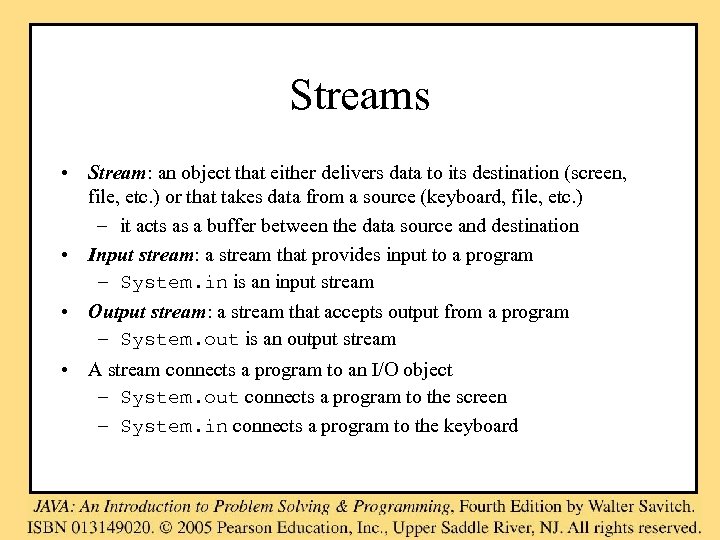 Streams

• Stream: an object that either delivers data to its destination (screen, file, etc.) or that takes data from a source (keyboard, file, etc.)
– it acts as a buffer between the data source and destination

• Input stream: a stream that provides input to a program
– System.in is an input stream

• Output stream: a stream that accepts output from a program
– System.out is an output stream

• A stream connects a program to an I/O object
– System.out connects a program to the screen
– System.in connects a program to the keyboard

JAVA: An Introduction to Problem Solving & Programming, Fourth Edition by Walter Savitch. ISBN 013149020. © 2005 Pearson Education, Inc., Upper Saddle River, NJ. All rights reserved.